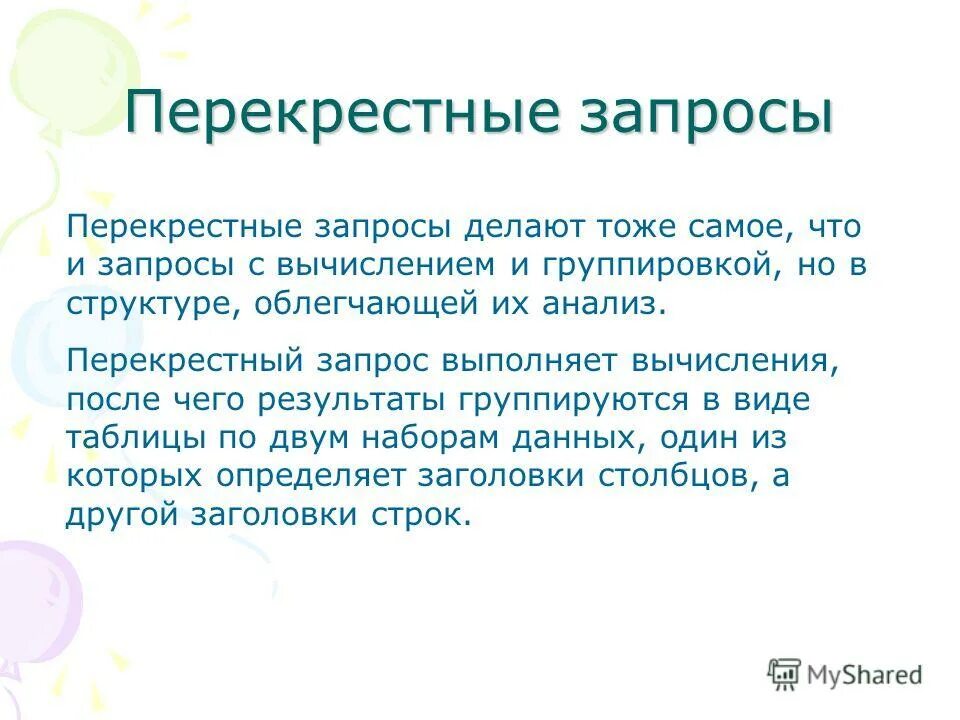 Перекрестные запросы

Перекрестные запросы делают тоже самое, что и запросы с вычислением и группировкой, но в структуре, облегчающей их анализ.

Перекрестный запрос выполняет вычисления, после чего результаты группируются в виде таблицы по двум наборам данных, один из которых определяет заголовки столбцов, а другой заголовки строк.

MyShared